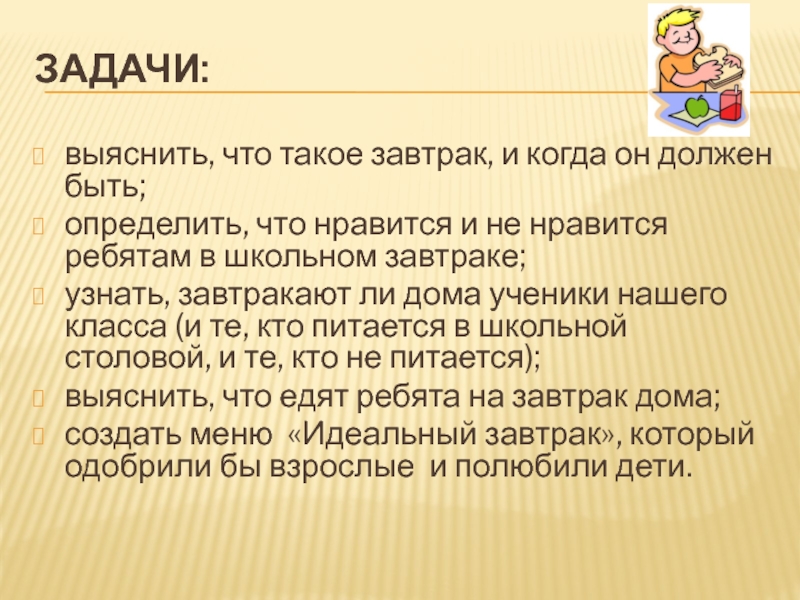 ЗАДАЧИ:

выяснить, что такое завтрак, и когда он должен быть;
определить, что нравится и не нравится ребятам в школьном завтраке;
узнать, завтракают ли дома ученики нашего класса (и те, кто питается в школьной столовой, и те, кто не питается);
выяснить, что едят ребята на завтрак дома;
создать меню «Идеальный завтрак», который одобрили бы взрослые и полюбили дети.